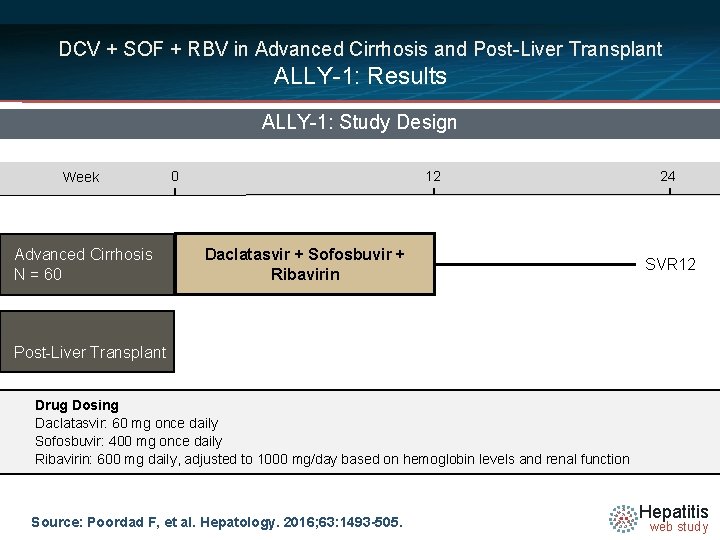 DCV + SOF + RBV in Advanced Cirrhosis and Post-Liver Transplant
ALLY-1: Results

ALLY-1: Study Design

Week 0 12 24

Advanced Cirrhosis
N = 60

Daclatasvir + Sofosbuvir + Ribavirin

SVR12

Post-Liver Transplant

Drug Dosing
Daclatasvir: 60 mg once daily
Sofosbuvir: 400 mg once daily
Ribavirin: 600 mg daily, adjusted to 1000 mg/day based on hemoglobin levels and renal function

Source: Poordad F, et al. Hepatology. 2016;63:1493-505.

Hepatitis web study